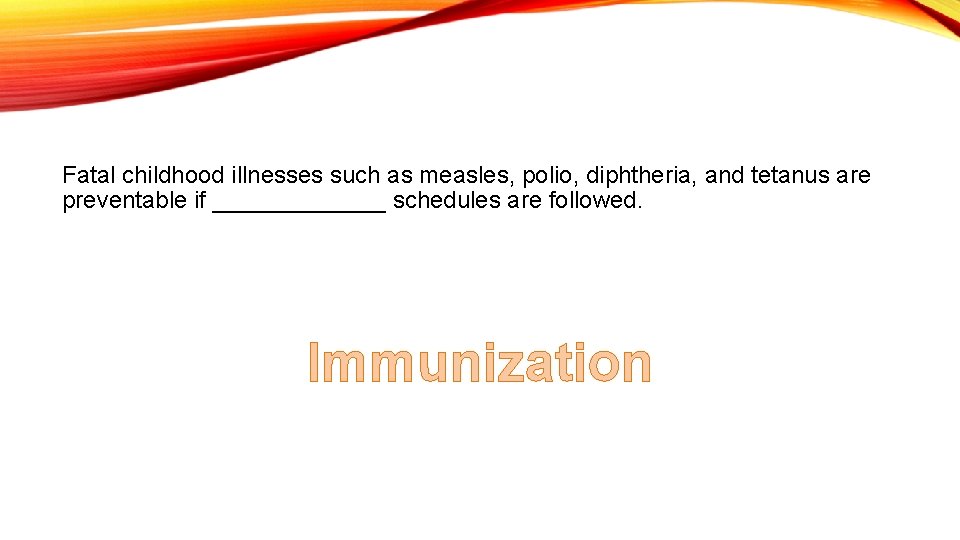 Fatal childhood illnesses such as measles, polio, diphtheria, and tetanus are preventable if _____________ schedules are followed.

Immunization